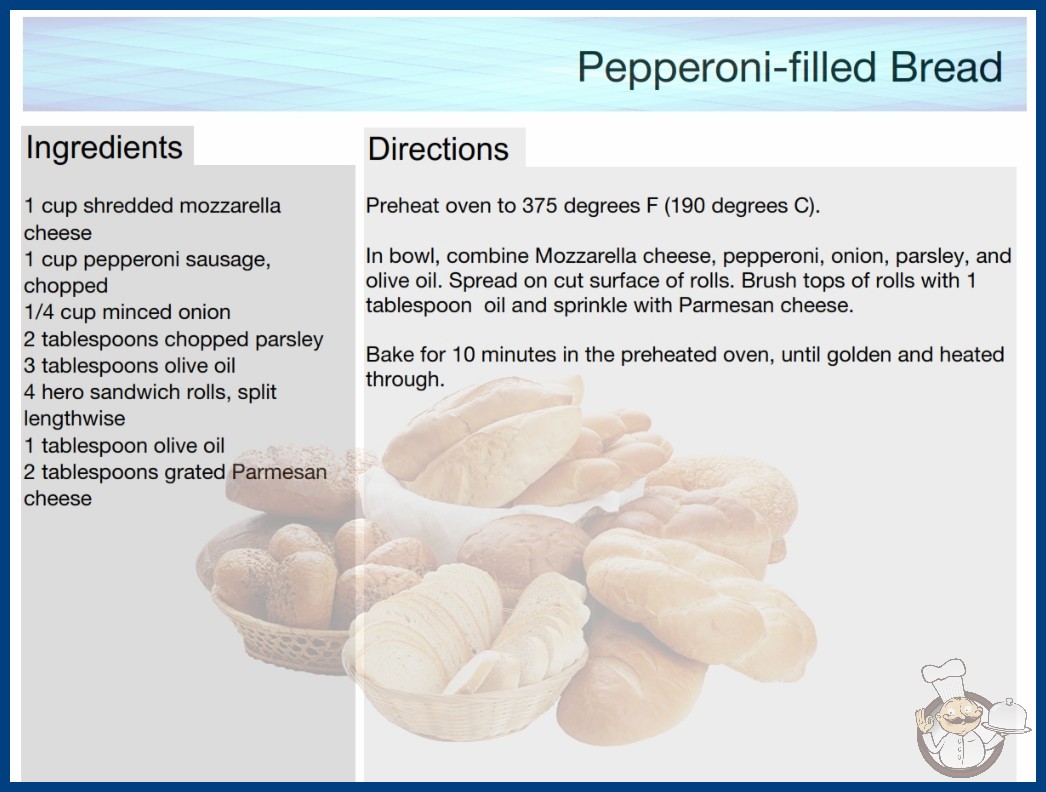 Pepperoni-filled Bread

Ingredients

1 cup shredded mozzarella cheese
1 cup pepperoni sausage, chopped
1/4 cup minced onion
2 tablespoons chopped parsley
3 tablespoons olive oil
4 hero sandwich rolls, split lengthwise
1 tablespoon olive oil
2 tablespoons grated Parmesan cheese

Directions

Preheat oven to 375 degrees F (190 degrees C).

In bowl, combine Mozzarella cheese, pepperoni, onion, parsley, and olive oil. Spread on cut surface of rolls. Brush tops of rolls with 1 tablespoon oil and sprinkle with Parmesan cheese.

Bake for 10 minutes in the preheated oven, until golden and heated through.